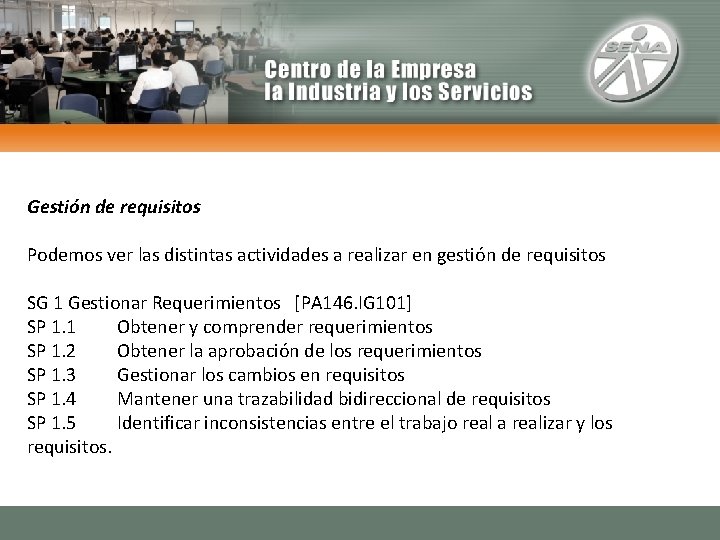 Centro de la Empresa
la Industria y los Servicios

SENA

Gestión de requisitos

Podemos ver las distintas actividades a realizar en gestión de requisitos

SG 1 Gestionar Requerimientos [PA146.IG101]
SP 1.1 Obtener y comprender requerimientos
SP 1.2 Obtener la aprobación de los requerimientos
SP 1.3 Gestionar los cambios en requisitos
SP 1.4 Mantener una trazabilidad bidireccional de requisitos
SP 1.5 Identificar inconsistencias entre el trabajo real a realizar y los requisitos.